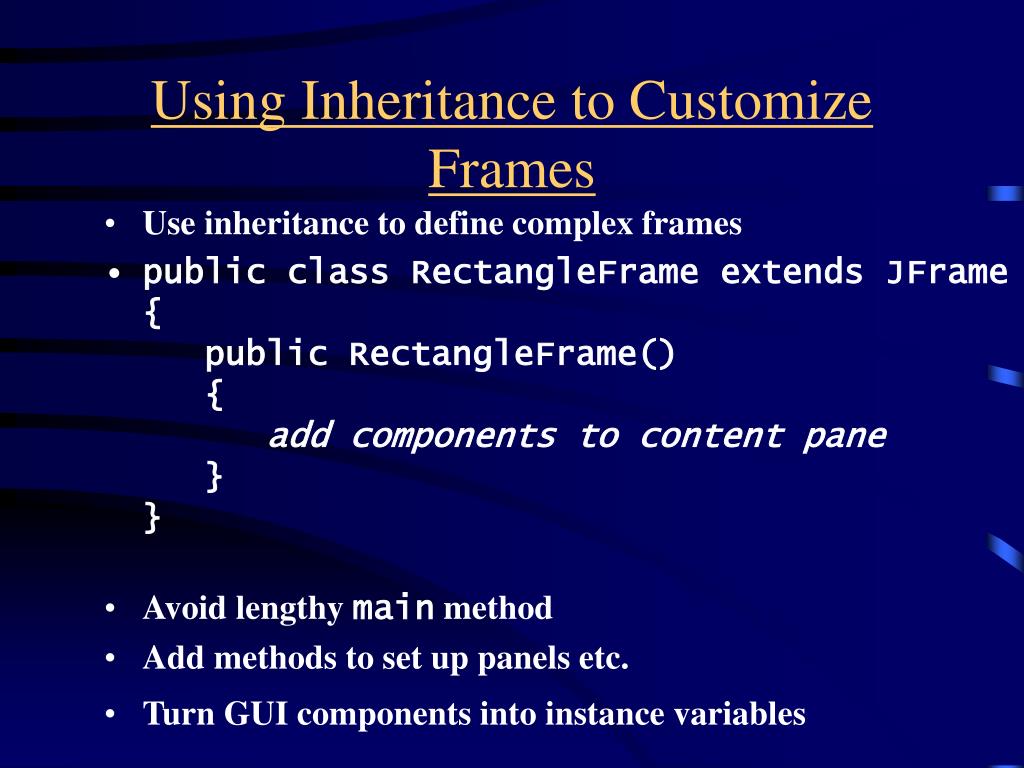 Using Inheritance to Customize Frames

• Use inheritance to define complex frames

• public class RectangleFrame extends JFrame
{
    public RectangleFrame()
    {
        add components to content pane
    }
}

• Avoid lengthy main method

• Add methods to set up panels etc.

• Turn GUI components into instance variables